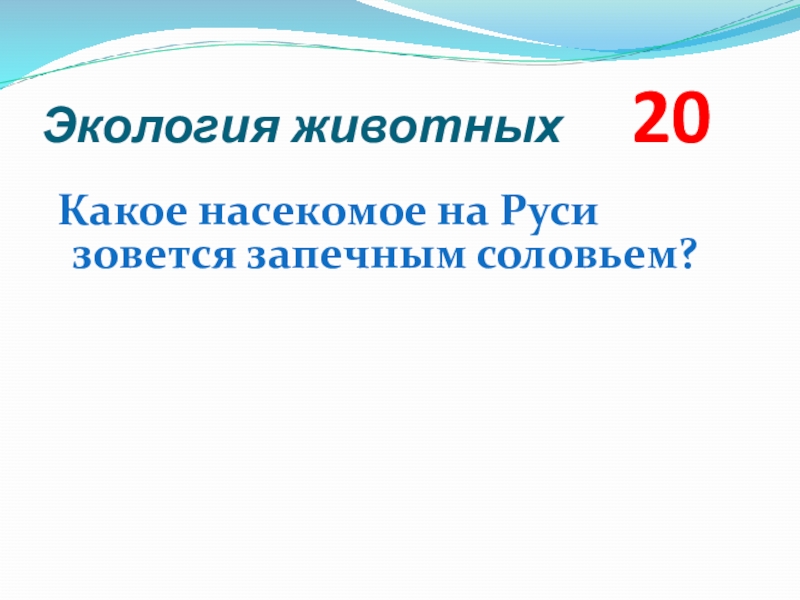 Экология животных 20

Какое насекомое на Руси зовется запечным соловьем?